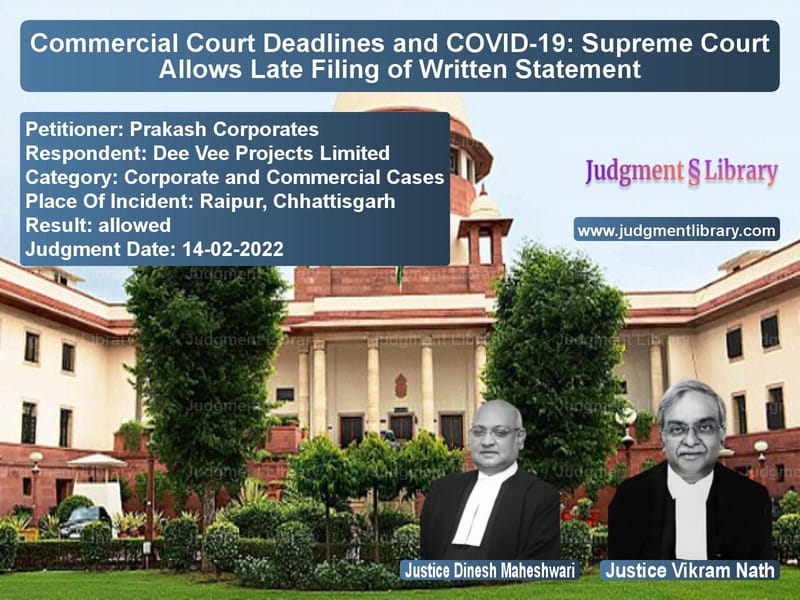 Commercial Court Deadlines and COVID-19: Supreme Court Allows Late Filing of Written Statement

Petitioner: Prakash Corporates
Respondent: Dee Vee Projects Limited
Category: Corporate and Commercial Cases
Place Of Incident: Raipur, Chhattisgarh
Result: allowed
Judgment Date: 14-02-2022

Judgment § Library

www.judgmentlibrary.com

Justice Dinesh Maheshwari

Justice Vikram Nath